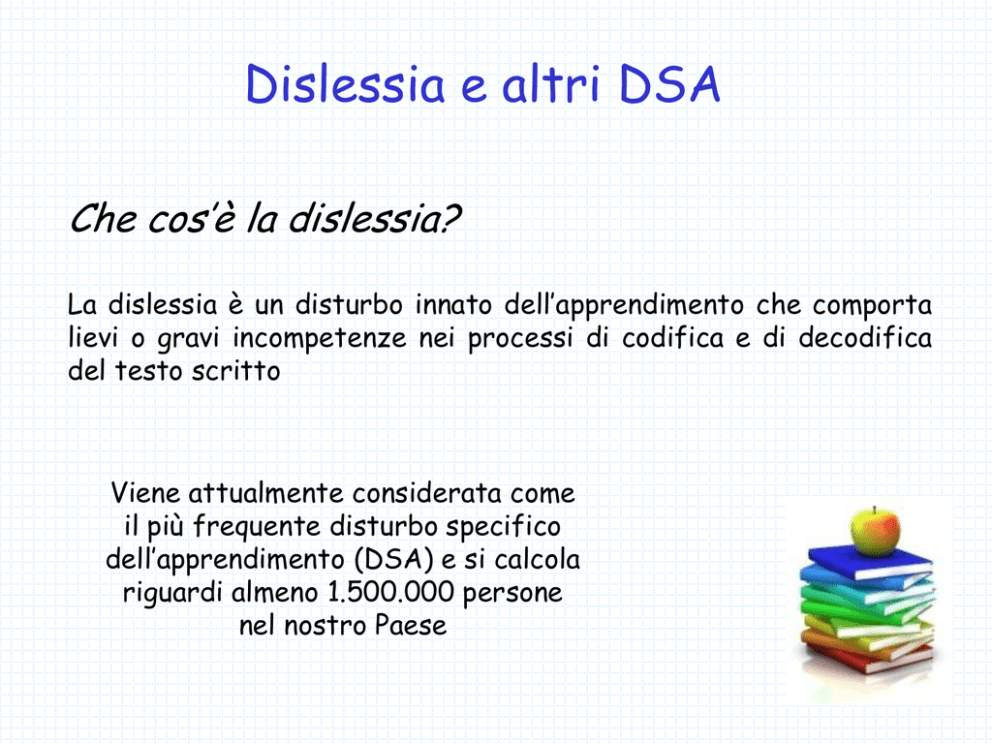 Dislessia e altri DSA

Che cos'è la dislessia?

La dislessia è un disturbo innato dell'apprendimento che comporta lievi o gravi incompetenze nei processi di codifica e di decodifica del testo scritto

Viene attualmente considerata come il più frequente disturbo specifico dell'apprendimento (DSA) e si calcola riguardi almeno 1.500.000 persone nel nostro Paese